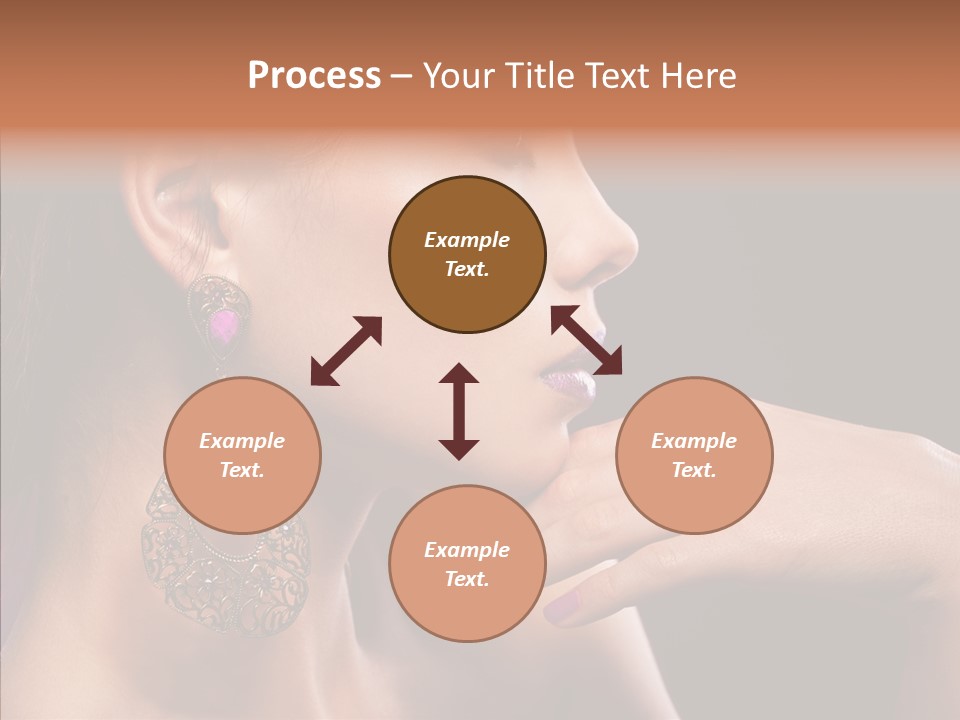 Process – Your Title Text Here

Example Text.

Example Text.

Example Text.

Example Text.